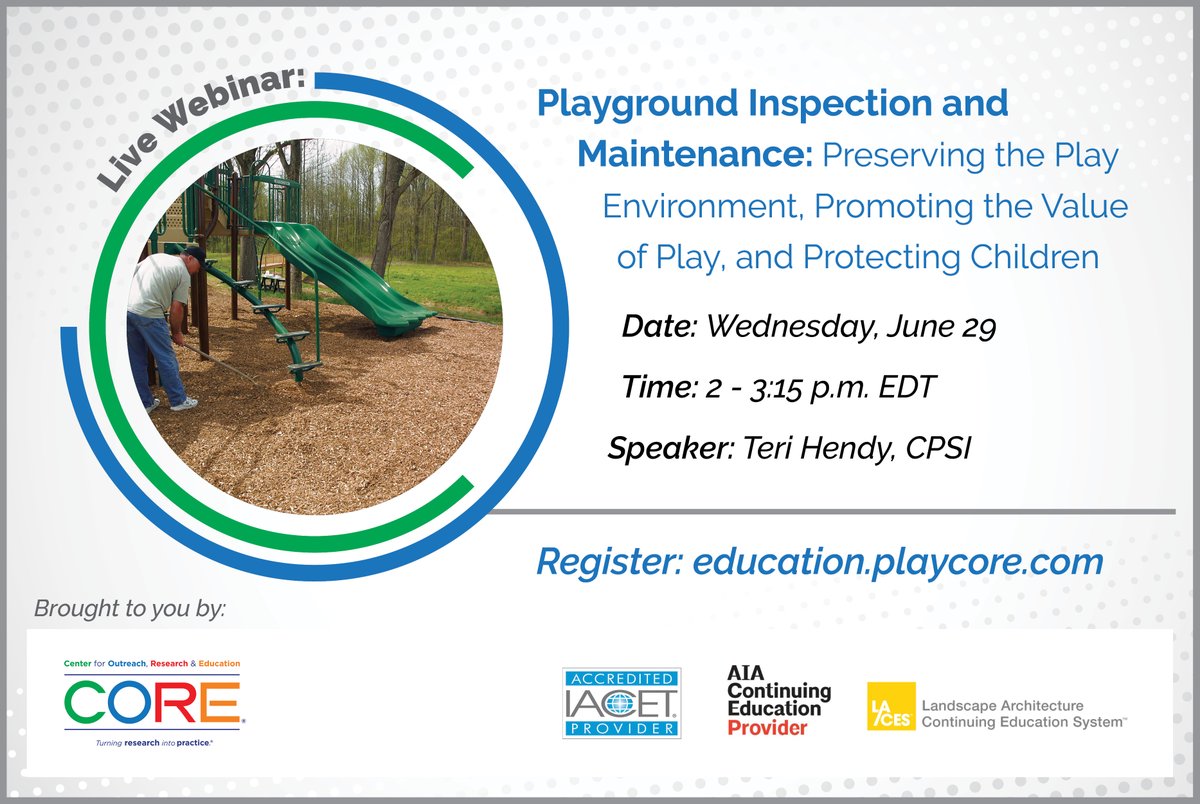 Live Webinar:

Playground Inspection and Maintenance: Preserving the Play Environment, Promoting the Value of Play, and Protecting Children

Date: Wednesday, June 29

Time: 2 - 3:15 p.m. EDT

Speaker: Teri Hendy, CPSI

Register: education.playcore.com

Brought to you by:

Center for Outreach, Research & Education
CORE
Turning research into practice.

ACCREDITED
IACET
PROVIDER

AIA
Continuing
Education
Provider

LA CES
Landscape Architecture
Continuing Education System™